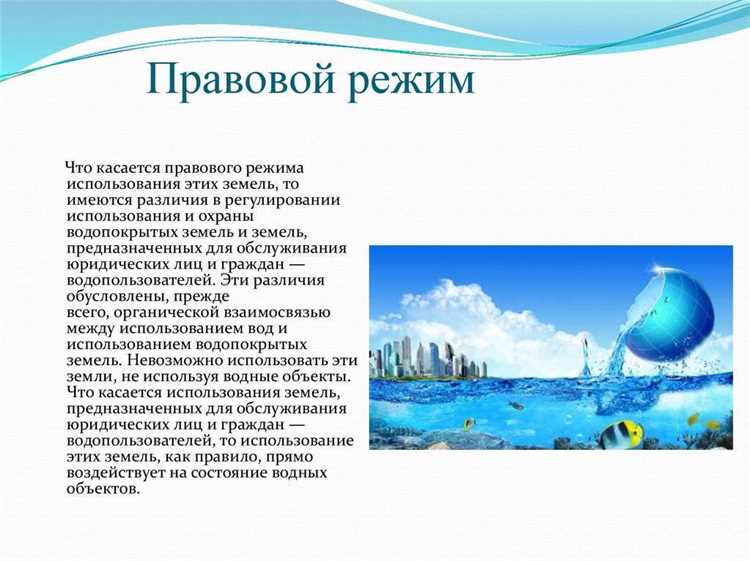 Правовой режим

Что касается правового режима использования этих земель, то имеются различия в регулировании использования и охраны водопокрытых земель и земель, предназначенных для обслуживания юридических лиц и граждан — водопользователей. Эти различия обусловлены, прежде всего, органической взаимосвязью между использованием вод и использованием водопокрытых земель. Невозможно использовать эти земли, не используя водные объекты. Что касается использования земель, предназначенных для обслуживания юридических лиц и граждан — водопользователей, то использование этих земель, как правило, прямо воздействует на состояние водных объектов.